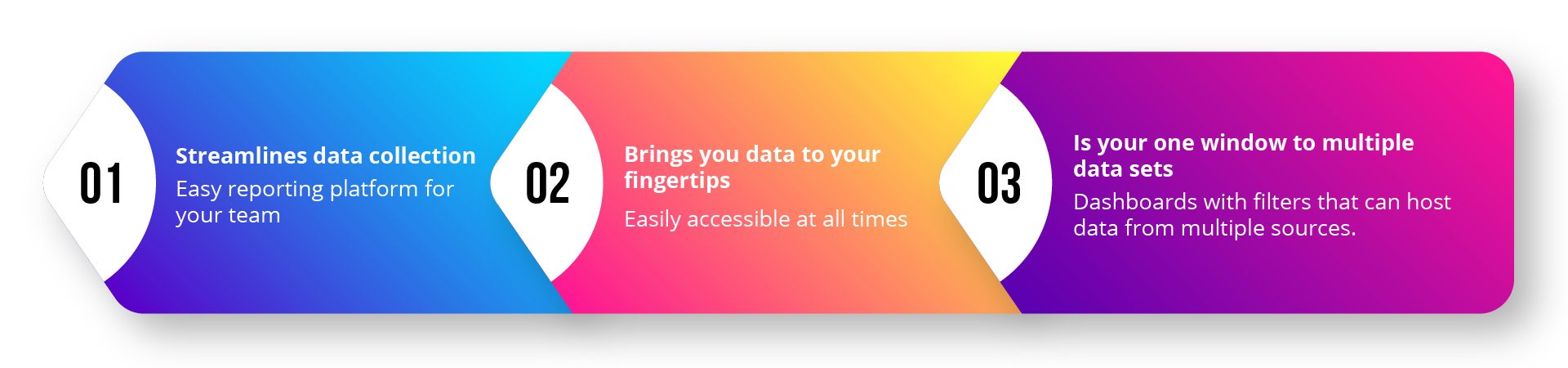 01

Streamlines data collection

Easy reporting platform for your team

02

Brings you data to your fingertips

Easily accessible at all times

03

Is your one window to multiple data sets

Dashboards with filters that can host data from multiple sources.